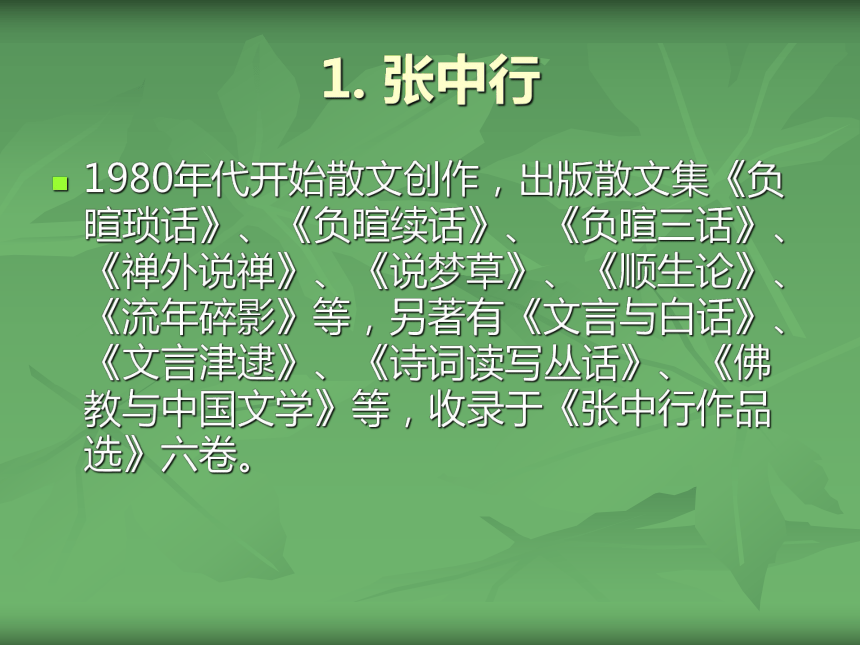 1. 张中行

1980年代开始散文创作，出版散文集《负暄琐话》、《负暄续话》、《负暄三话》、《禅外说禅》、《说梦草》、《顺生论》、《流年碎影》等，另著有《文言与白话》、《文言津逮》、《诗词读写丛话》、《佛教与中国文学》等，收录于《张中行作品选》六卷。